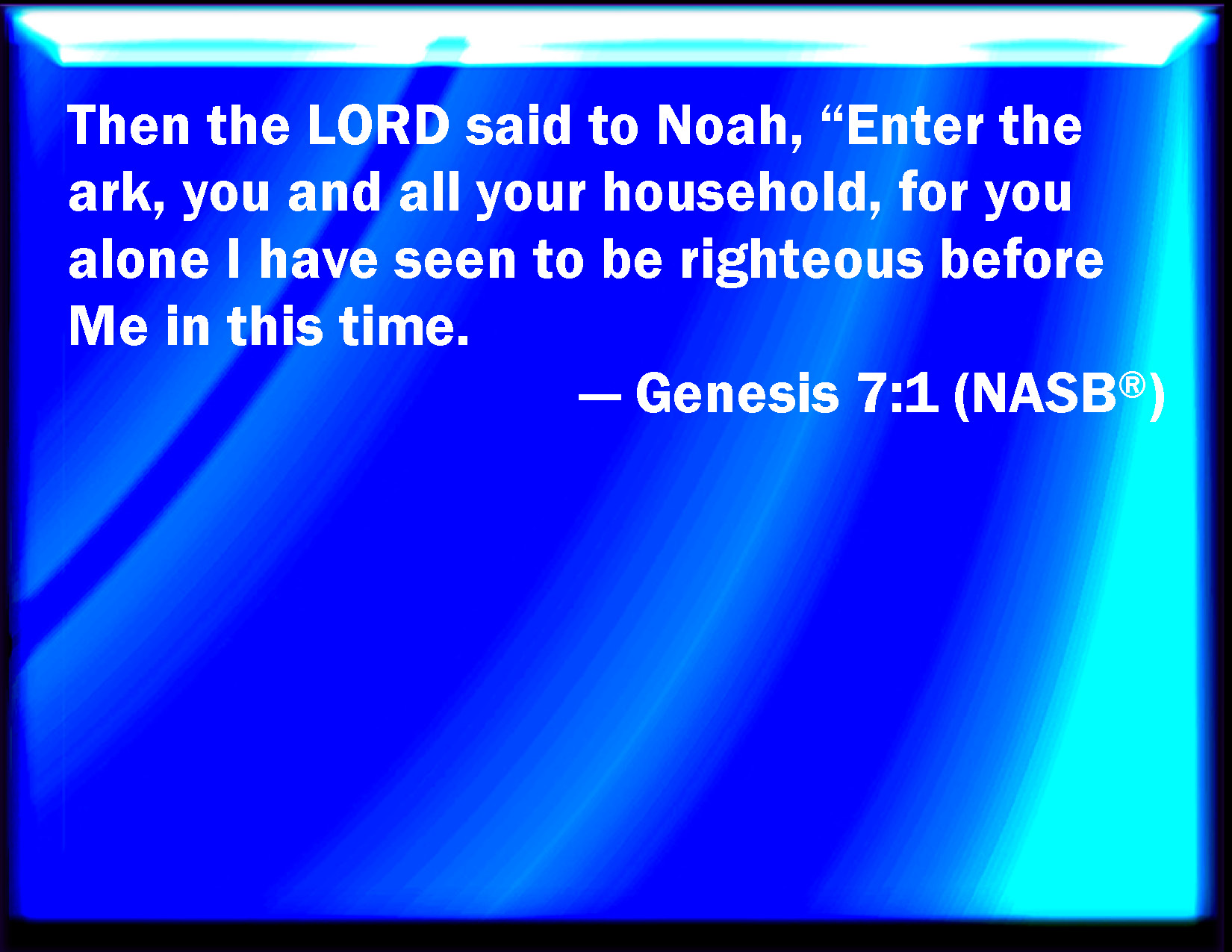 Then the LORD said to Noah, “Enter the ark, you and all your household, for you alone I have seen to be righteous before Me in this time.

— Genesis 7:1 (NASB®)